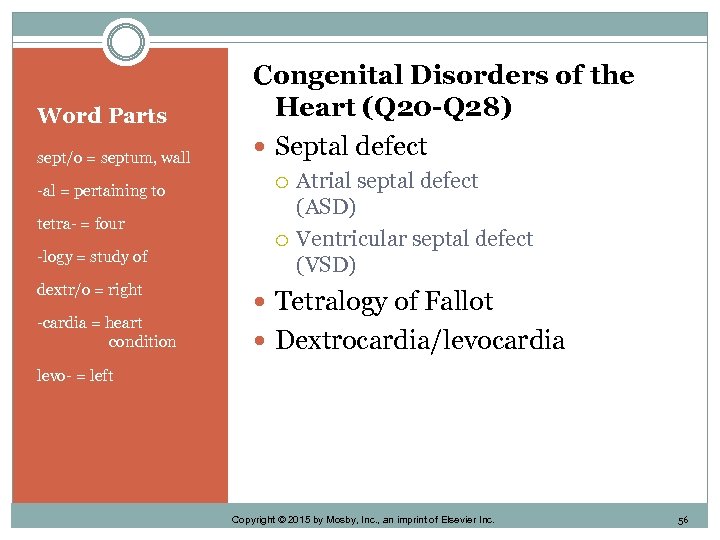 Word Parts

sept/o = septum, wall

-al = pertaining to

tetra- = four

-logy = study of

dextr/o = right

-cardia = heart condition

levo- = left

Congenital Disorders of the Heart (Q20-Q28)

Septal defect

Atrial septal defect (ASD)

Ventricular septal defect (VSD)

Tetralogy of Fallot

Dextrocardia/levocardia

Copyright © 2015 by Mosby, Inc., an imprint of Elsevier Inc.

56